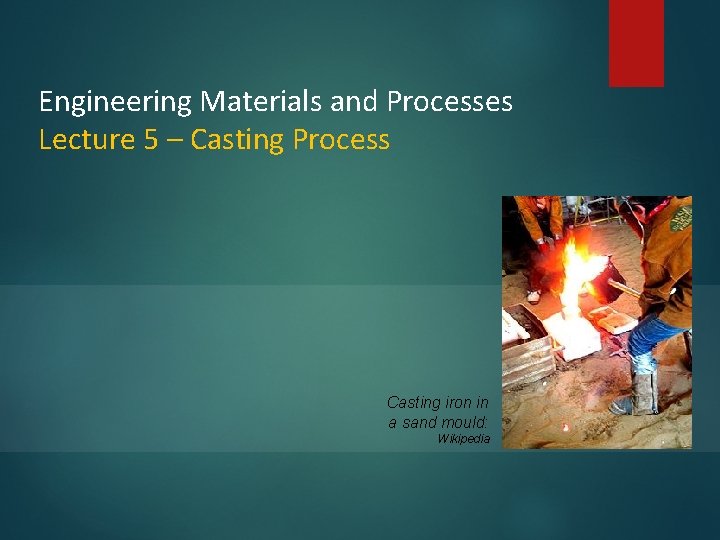 Engineering Materials and Processes
Lecture 5 – Casting Process

Casting iron in a sand mould:
Wikipedia